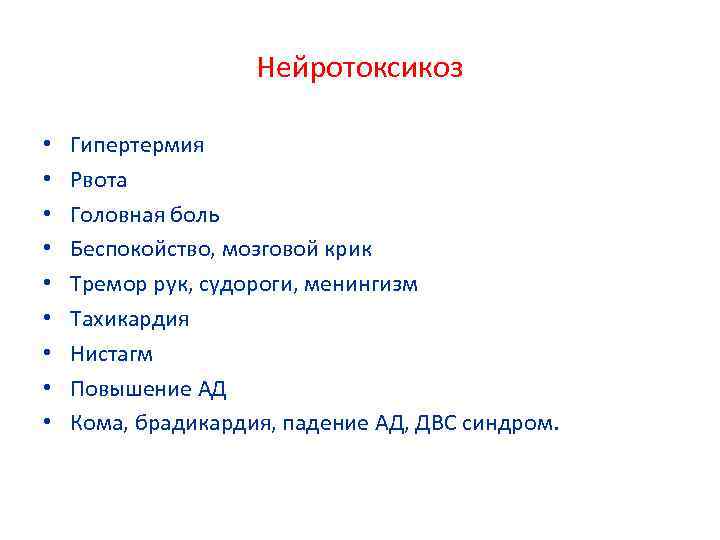 Нейротоксикоз

• Гипертермия
• Рвота
• Головная боль
• Беспокойство, мозговой крик
• Тремор рук, судороги, менингизм
• Тахикардия
• Нистагм
• Повышение АД
• Кома, брадикардия, падение АД, ДВС синдром.